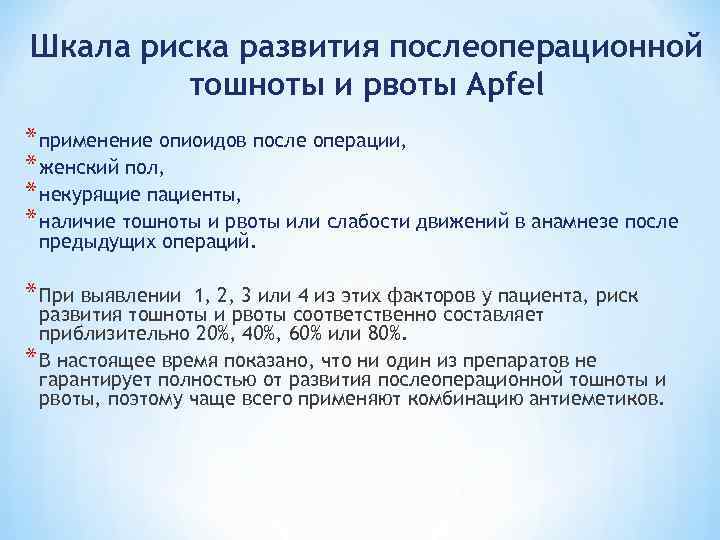 Шкала риска развития послеоперационной тошноты и рвоты Apfel

* применение опиоидов после операции,
* женский пол,
* некурящие пациенты,
* наличие тошноты и рвоты или слабости движений в анамнезе после предыдущих операций.

* При выявлении 1, 2, 3 или 4 из этих факторов у пациента, риск развития тошноты и рвоты соответственно составляет приблизительно 20%, 40%, 60% или 80%.
* В настоящее время показано, что ни один из препаратов не гарантирует полностью от развития послеоперационной тошноты и рвоты, поэтому чаще всего применяют комбинацию антиеметиков.